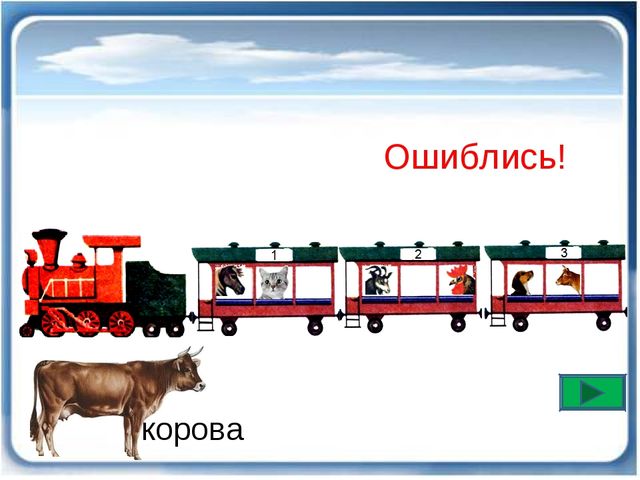 Ошиблись!

1

2

3

корова